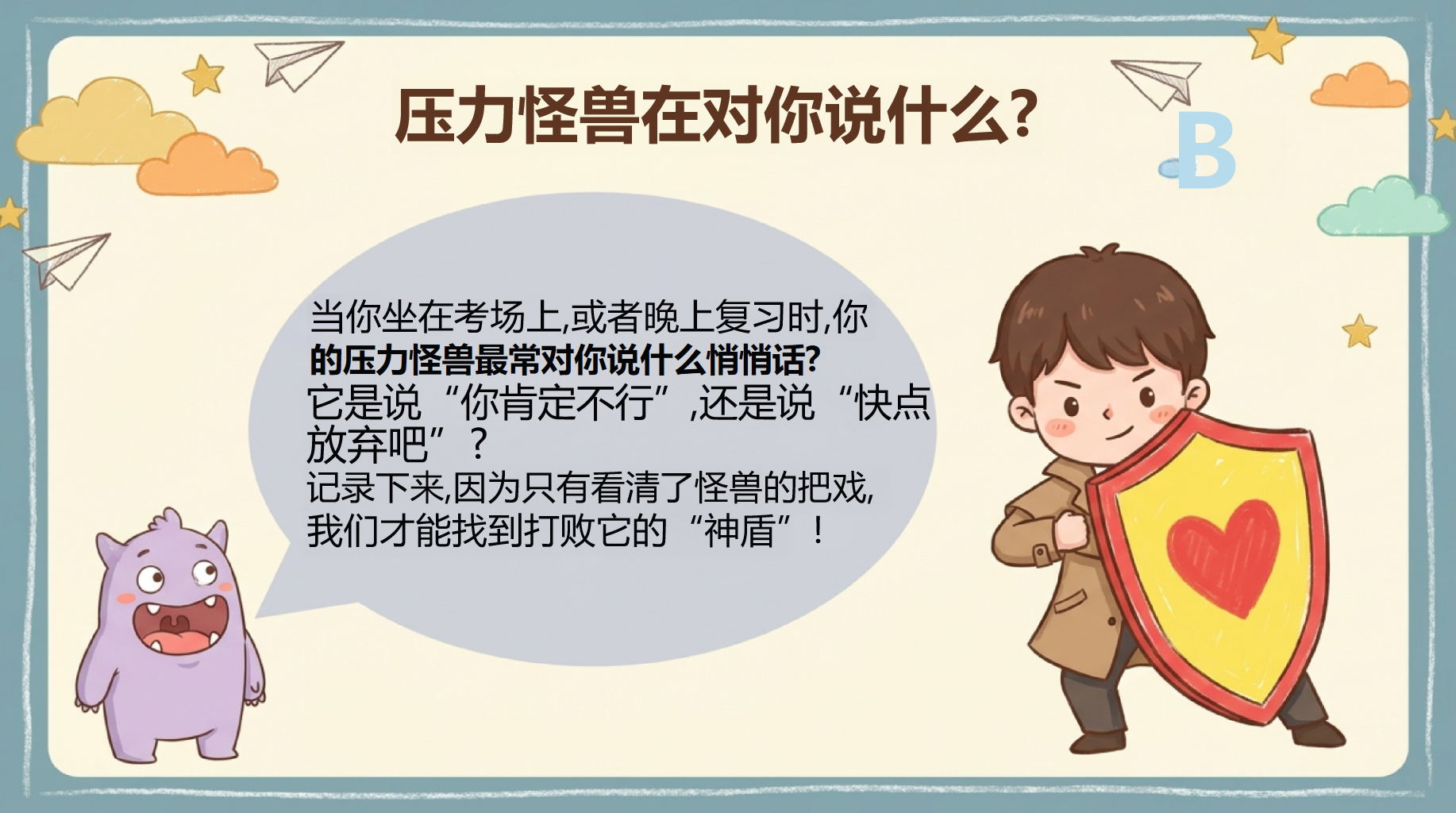 压力怪兽在对你说什么?

B

当你坐在考场上,或者晚上复习时,你的压力怪兽最常对你说什么悄悄话?
它是说“你肯定不行”,还是说“快点放弃吧”?
记录下来,因为只有看清了怪兽的把戏,我们才能找到打败它的“神盾”!